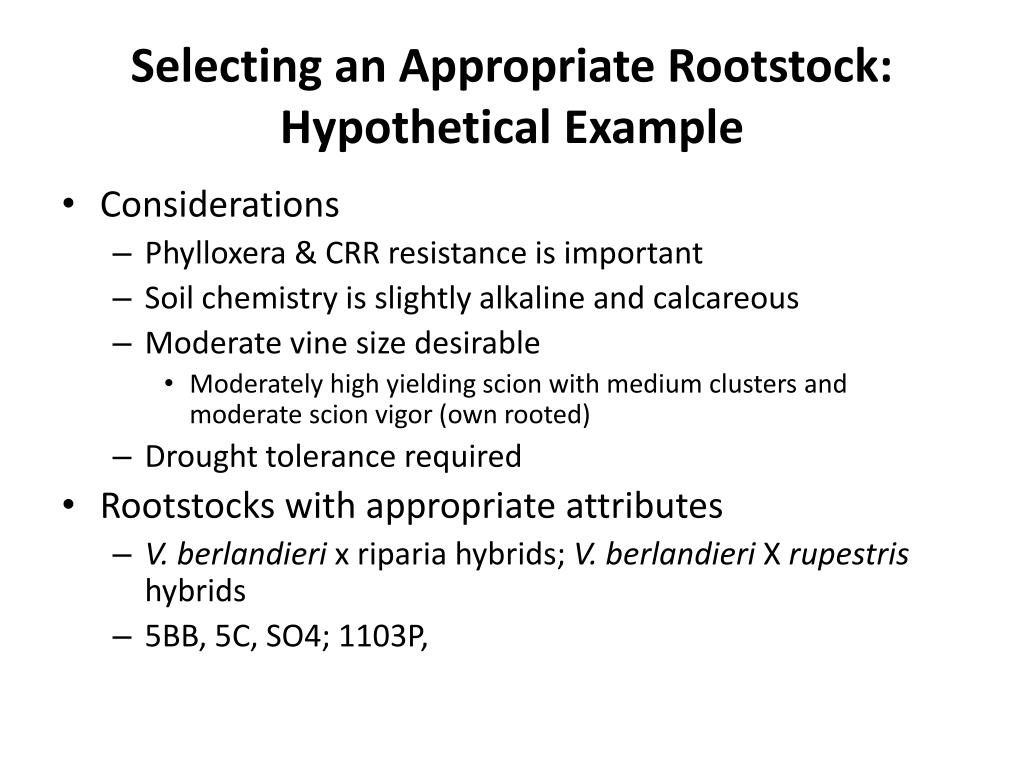 Selecting an Appropriate Rootstock: Hypothetical Example

• Considerations
– Phylloxera & CRR resistance is important
– Soil chemistry is slightly alkaline and calcareous
– Moderate vine size desirable
• Moderately high yielding scion with medium clusters and moderate scion vigor (own rooted)
– Drought tolerance required
• Rootstocks with appropriate attributes
– V. berlandieri x riparia hybrids; V. berlandieri X rupestris hybrids
– 5BB, 5C, SO4; 1103P,